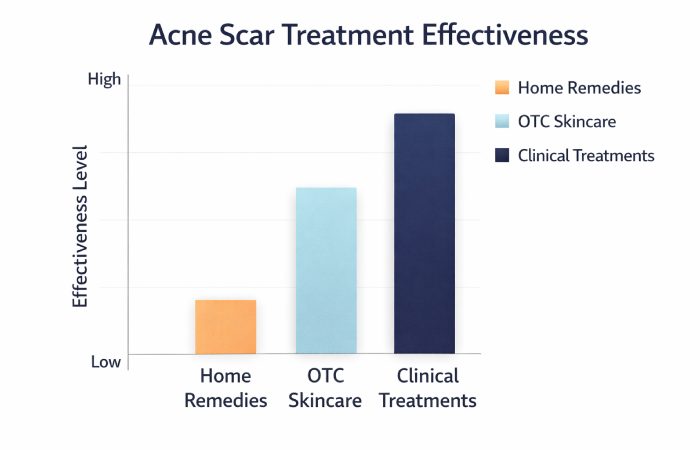 Acne Scar Treatment Effectiveness

High

Effectiveness Level

Low

Home Remedies

OTC Skincare

Clinical Treatments

Home Remedies

OTC Skincare

Clinical Treatments